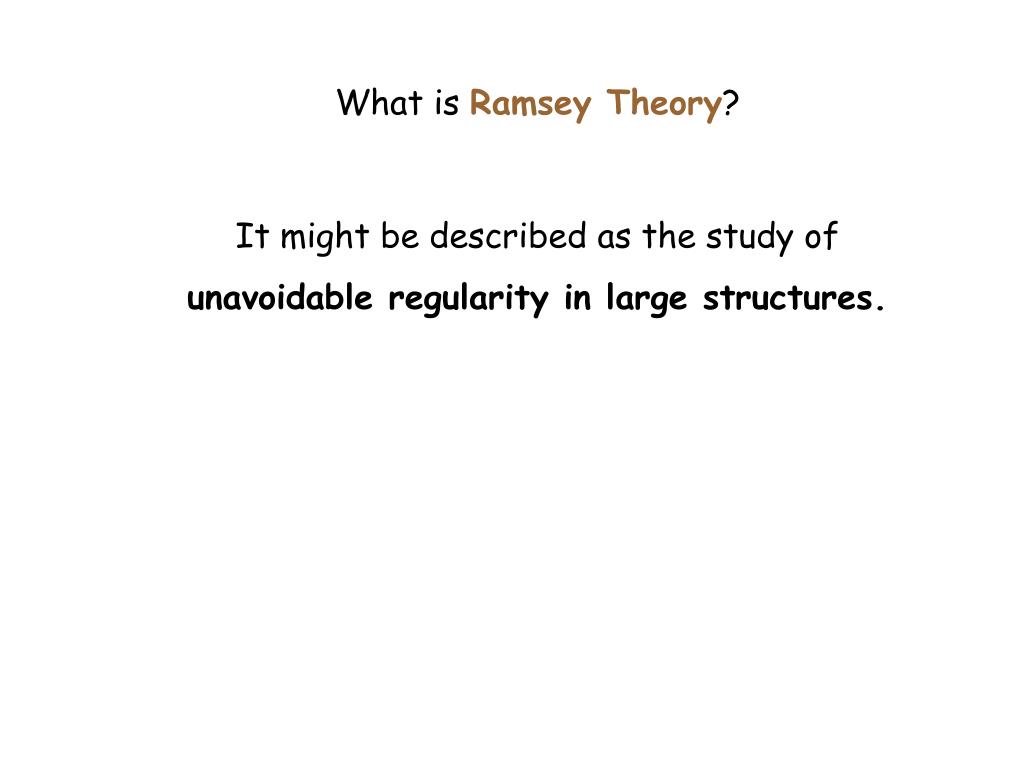 What is Ramsey Theory?

It might be described as the study of unavoidable regularity in large structures.